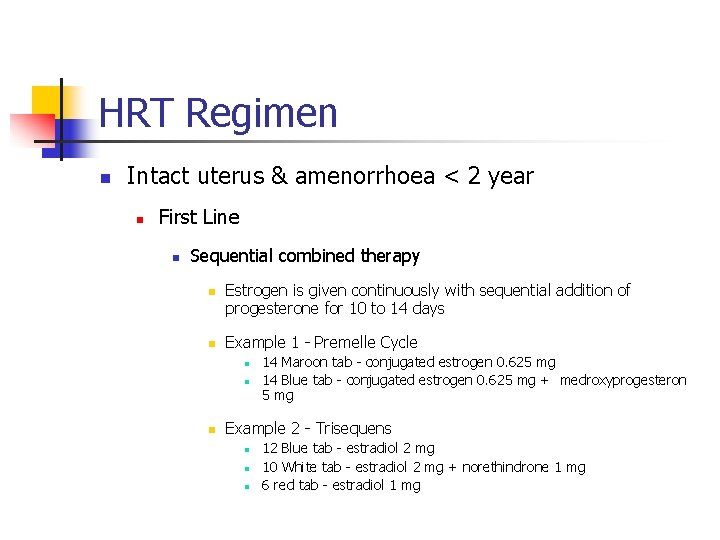 HRT Regimen

Intact uterus & amenorrhoea < 2 year

First Line

Sequential combined therapy

Estrogen is given continuously with sequential addition of progesterone for 10 to 14 days

Example 1 - Premelle Cycle

14 Maroon tab - conjugated estrogen 0.625 mg

14 Blue tab - conjugated estrogen 0.625 mg + medroxyprogesteron 5 mg

Example 2 - Trisequens

12 Blue tab - estradiol 2 mg

10 White tab - estradiol 2 mg + norethindrone 1 mg

6 red tab - estradiol 1 mg